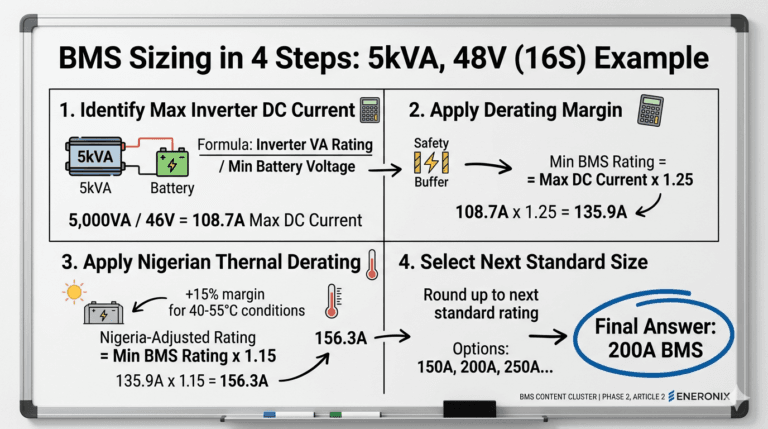 BMS Sizing in 4 Steps: 5kVA, 48V (16S) Example

1. Identify Max Inverter DC Current

5kVA

5kVA

Battery

Formula: Inverter VA Rating / Min Battery Voltage

5,000VA / 46V = 108.7A Max DC Current

2. Apply Derating Margin

Safety Buffer

Min BMS Rating = = Max DC Current x 1.25

108.7A x 1.25 = 135.9A

3. Apply Nigerian Thernal Derating

+15% margin for 40-55°C conditions

Nigeria-Adjusted Rating = Min BMS Rating x 1.15

135.9A x 1.15 = 156.3A

156.3A

4. Select Next Standard Size

Round up to next standard rating

Options: 150A, 200A, 250A...

Final Answer: 200A BMS

BMS CONTENT CLUSTER | PHASE 2, ARTICLE 2 ENERONIX